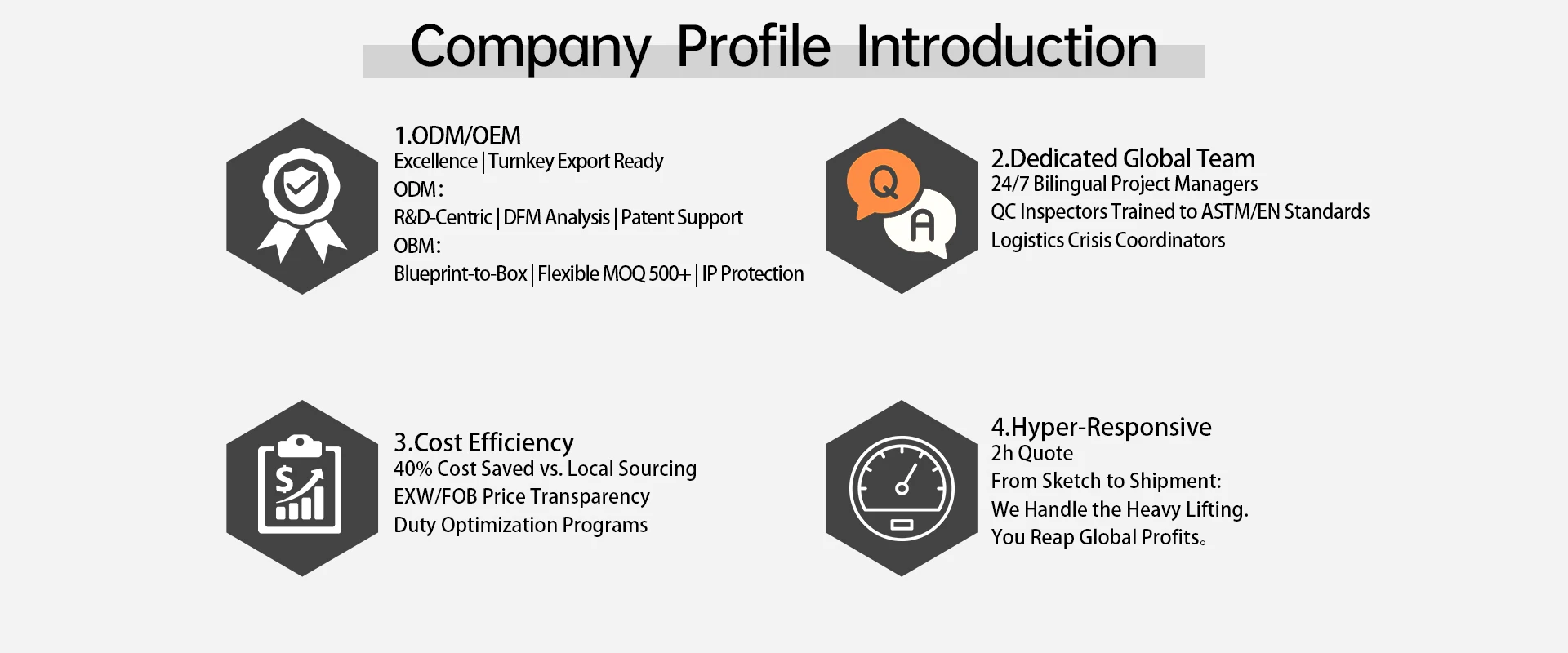 Company Profile Introduction

1.ODM/OEM
Excellence | Turnkey Export Ready
ODM:
R&D-Centric | DFM Analysis | Patent Support
OBM:
Blueprint-to-Box | Flexible MOQ 500+ | IP Protection

Q A

2.Dedicated Global Team
24/7 Bilingual Project Managers
QC Inspectors Trained to ASTM/EN Standards
Logistics Crisis Coordinators

$

3.Cost Efficiency
40% Cost Saved vs. Local Sourcing
EXW/FOB Price Transparency
Duty Optimization Programs

4.Hyper-Responsive
2h Quote
From Sketch to Shipment:
We Handle the Heavy Lifting.
You Reap Global Profits。